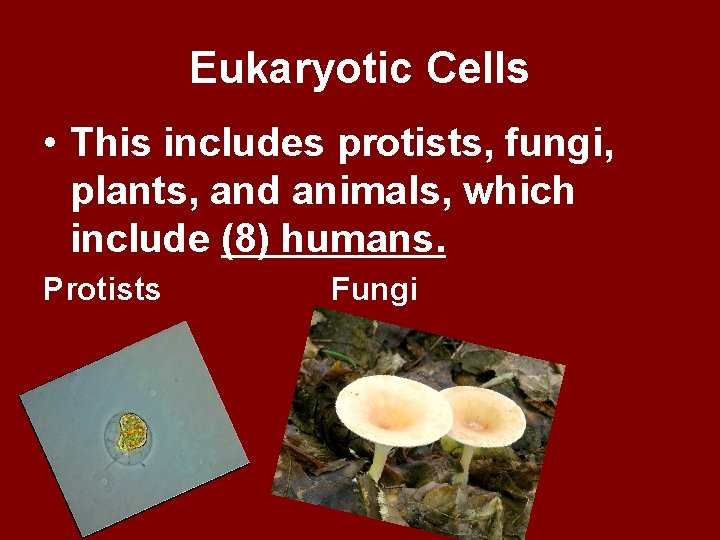 Eukaryotic Cells

• This includes protists, fungi, plants, and animals, which include (8) humans.

Protists

Fungi